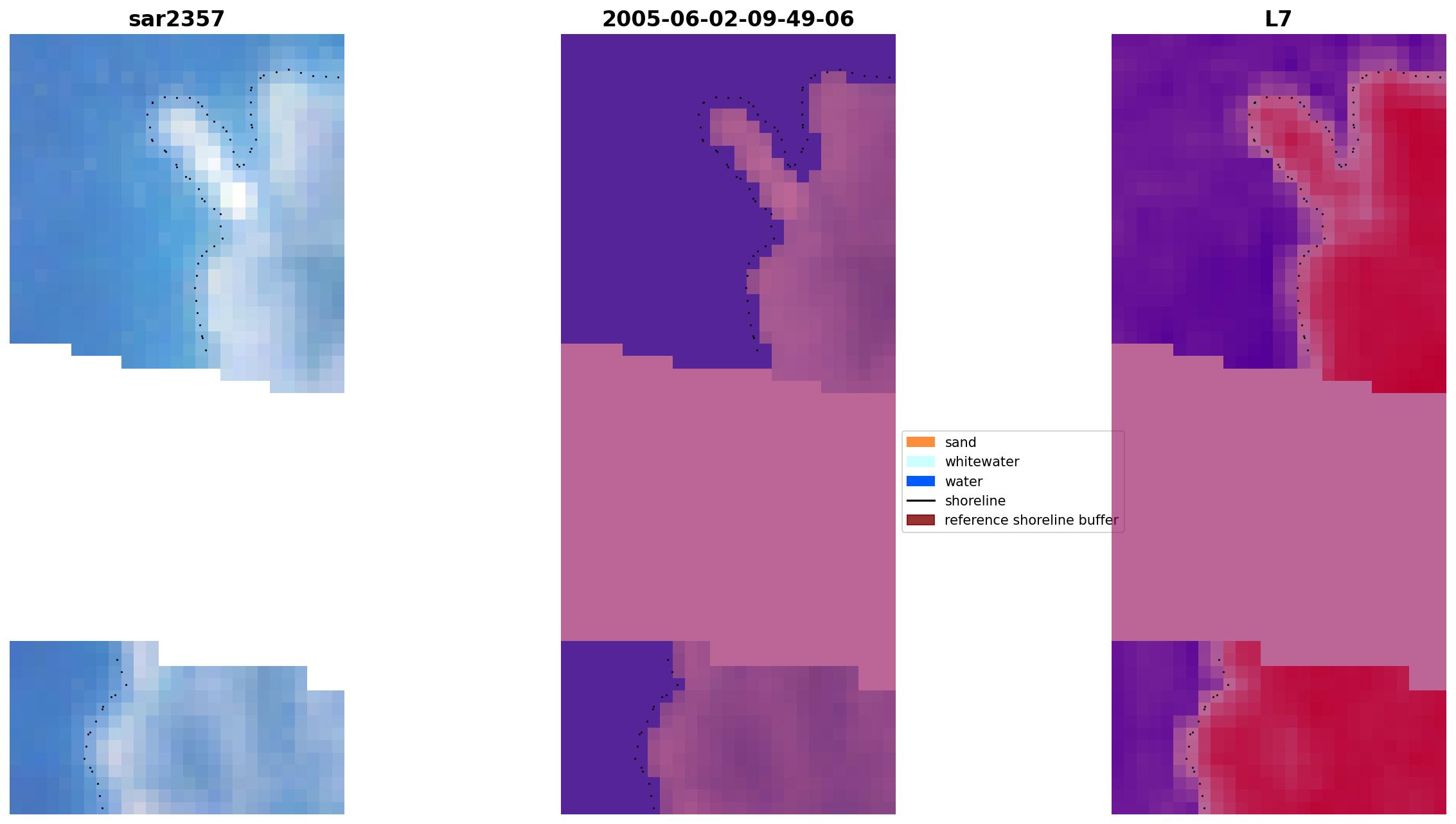 sar2357

2005-06-02-09-49-06

L7

sand
whitewater
water
shoreline
reference shoreline buffer